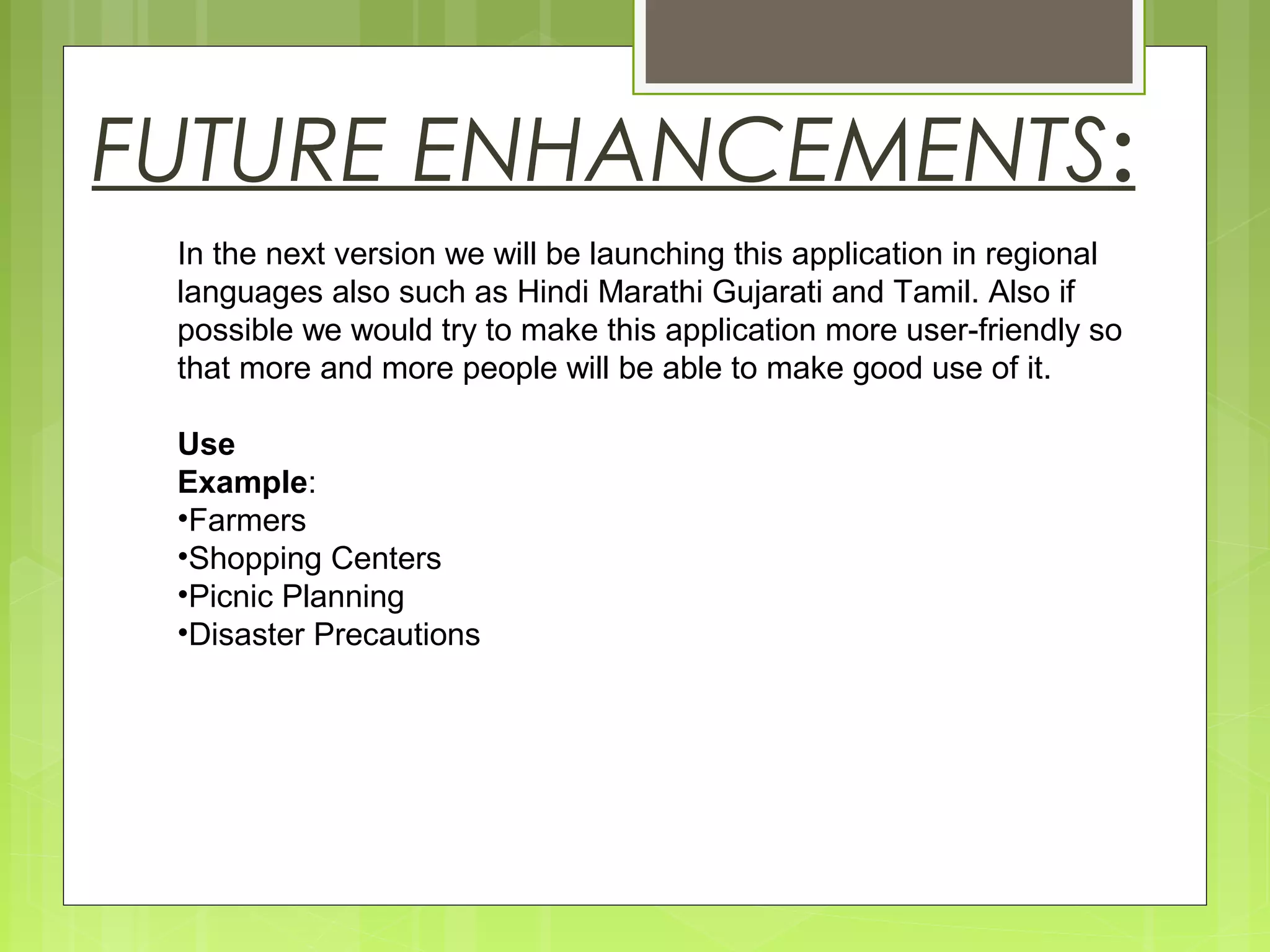 FUTURE ENHANCEMENTS:

In the next version we will be launching this application in regional languages also such as Hindi Marathi Gujarati and Tamil. Also if possible we would try to make this application more user-friendly so that more and more people will be able to make good use of it.

Use
Example:
•Farmers
•Shopping Centers
•Picnic Planning
•Disaster Precautions